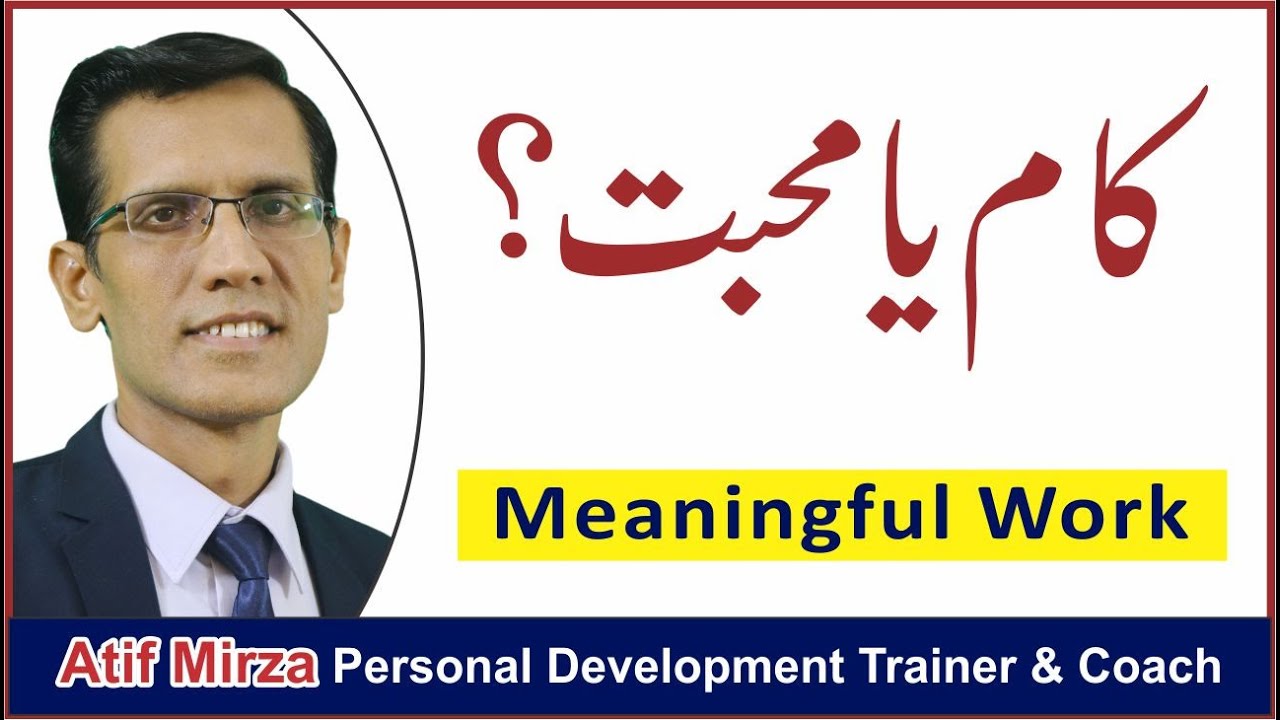 کام یا محبت؟

Meaningful Work

Atif Mirza Personal Development Trainer & Coach